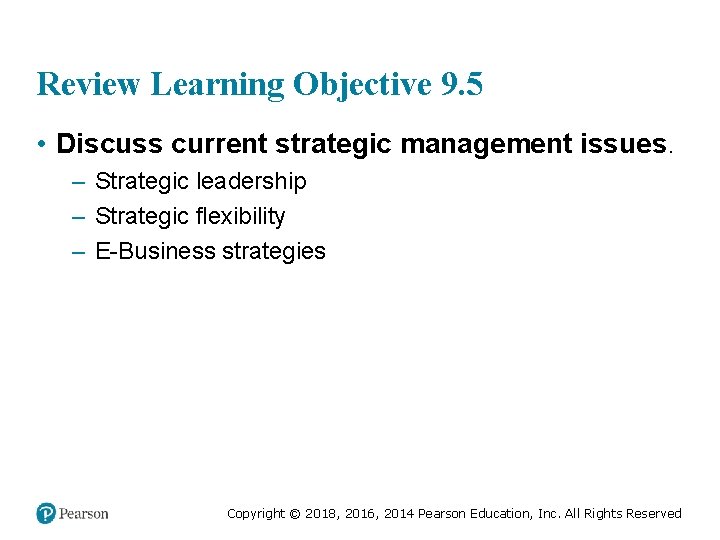 Review Learning Objective 9.5

• Discuss current strategic management issues.
  – Strategic leadership
  – Strategic flexibility
  – E-Business strategies

Pearson

Copyright © 2018, 2016, 2014 Pearson Education, Inc. All Rights Reserved